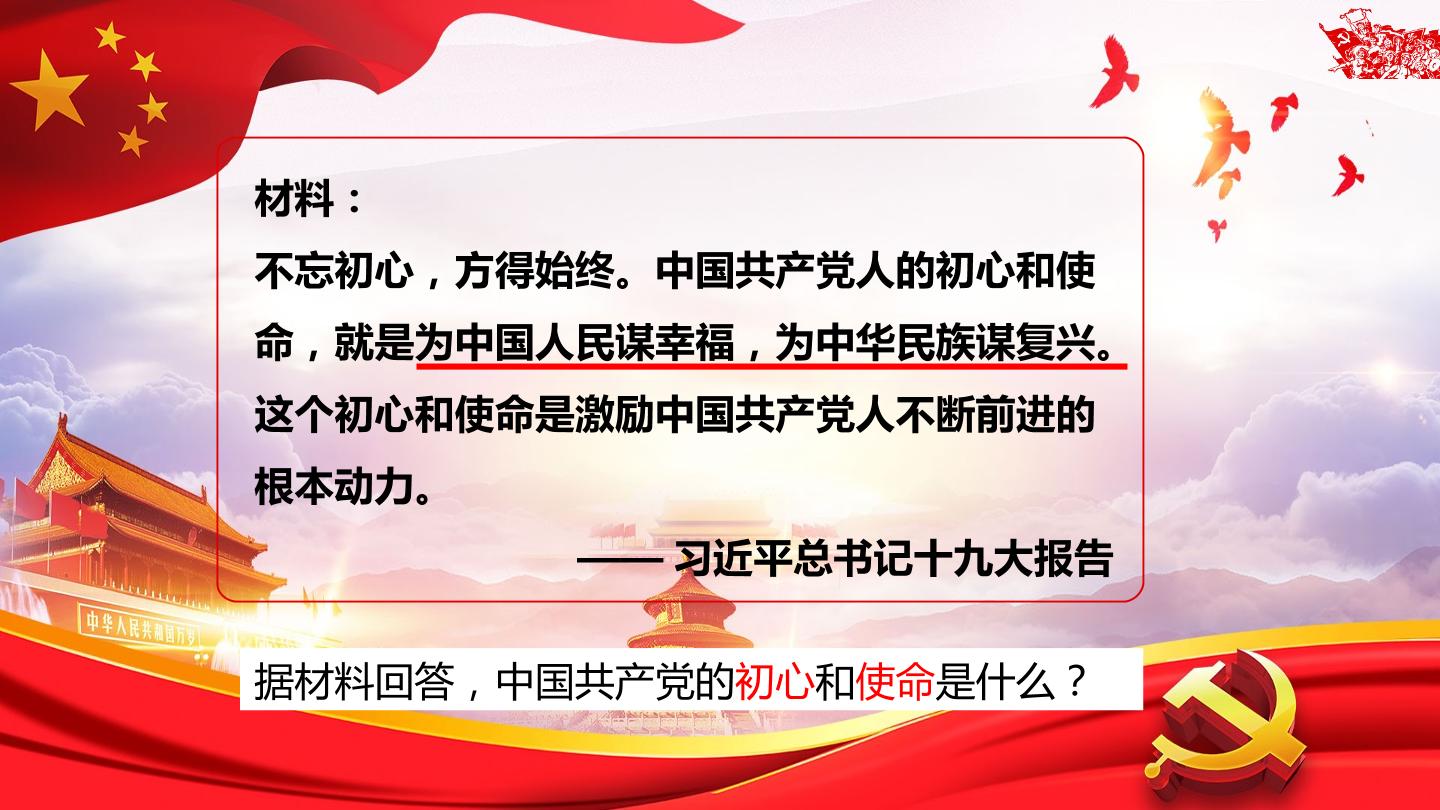 材料：

不忘初心，方得始终。中国共产党人的初心和使命，就是为中国人民谋幸福，为中华民族谋复兴。这个初心和使命是激励中国共产党人不断前进的根本动力。

—— 习近平总书记十九大报告

中华人民共和国万岁

据材料回答，中国共产党的初心和使命是什么？